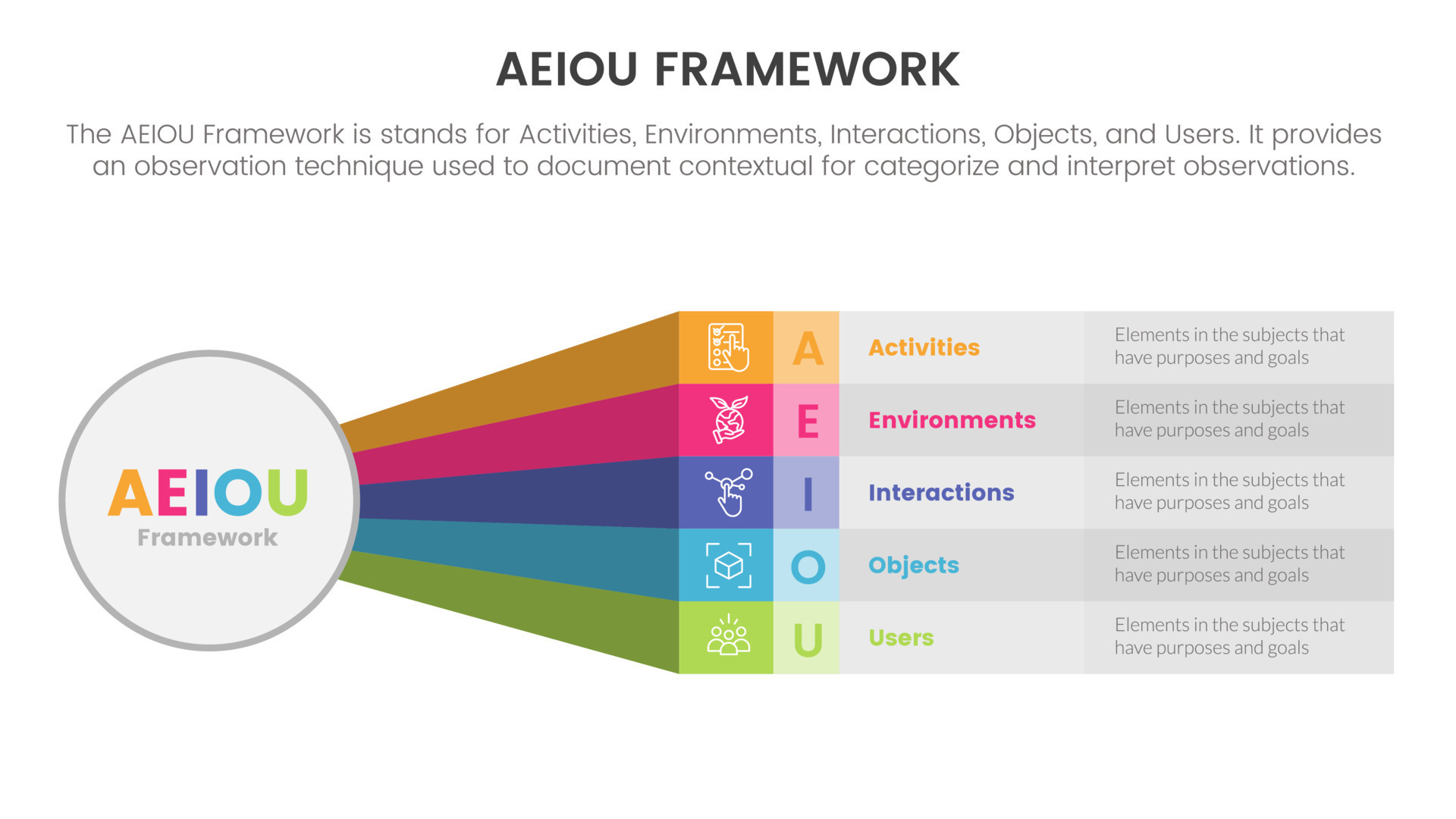 AEIOU FRAMEWORK

The AEIOU Framework is stands for Activities, Environments, Interactions, Objects, and Users. It provides an observation technique used to document contextual for categorize and interpret observations.

AEIOU
Framework

A Activities Elements in the subjects that have purposes and goals

E Environments Elements in the subjects that have purposes and goals

I Interactions Elements in the subjects that have purposes and goals

O Objects Elements in the subjects that have purposes and goals

U Users Elements in the subjects that have purposes and goals